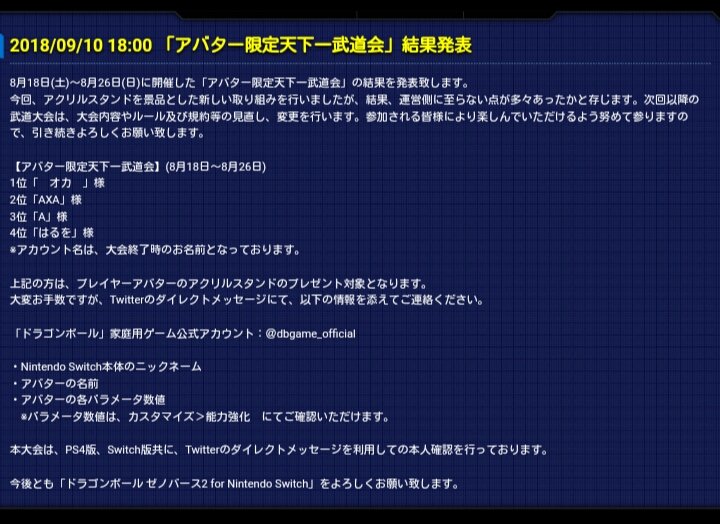 2018/09/10 18:00 「アバター限定天下一武道会」結果発表

8月18日(土)～8月26日(日)に開催した「アバター限定天下一武道会」の結果を発表致します。
今回、アクリルスタンドを景品とした新しい取り組みを行いましたが、結果、運営側に至らない点が多々あったかと存じます。次回以降の武道大会は、大会内容やルール及び規約等の見直し、変更を行います。参加される皆様により楽しんでいただけるよう努めて参りますので、引き続きよろしくお願い致します。

【アバター限定天下一武道会】(8月18日～8月26日)
1位「　オカ　」様
2位「AXA」様
3位「A」様
4位「はるを」様
※アカウント名は、大会終了時のお名前となっております。

上記の方は、プレイヤーアバターのアクリルスタンドのプレゼント対象となります。
大変お手数ですが、Twitterのダイレクトメッセージにて、以下の情報を添えてご連絡ください。

「ドラゴンボール」家庭用ゲーム公式アカウント：@dbgame_official

・Nintendo Switch本体のニックネーム
・アバターの名前
・アバターの各パラメータ数値
※パラメータ数値は、カスタマイズ＞能力強化　にてご確認いただけます。

本大会は、PS4版、Switch版共に、Twitterのダイレクトメッセージを利用しての本人確認を行っております。

今後とも「ドラゴンボール ゼノバース2 for Nintendo Switch」をよろしくお願い致します。